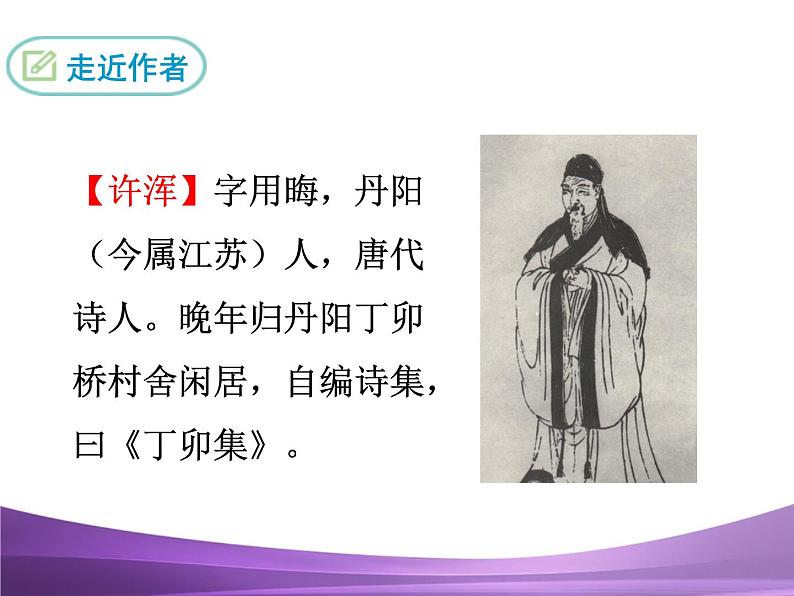 走近作者

【许浑】字用晦，丹阳（今属江苏）人，唐代诗人。晚年归丹阳丁卯桥村舍闲居，自编诗集，曰《丁卯集》。